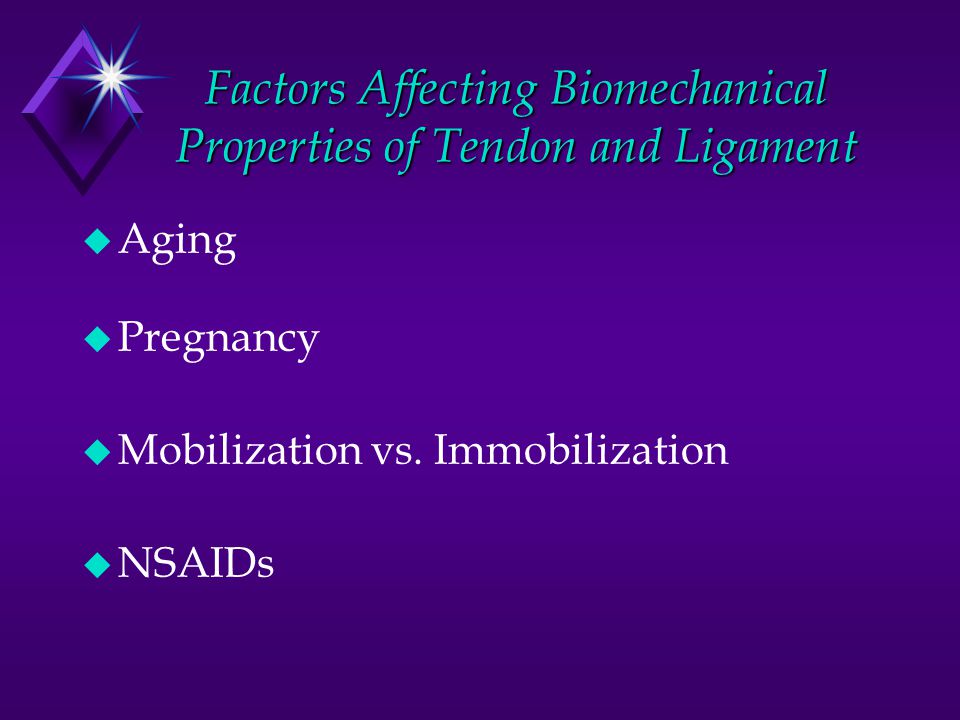 Factors Affecting Biomechanical Properties of Tendon and Ligament

Aging

Pregnancy

Mobilization vs. Immobilization

NSAIDs